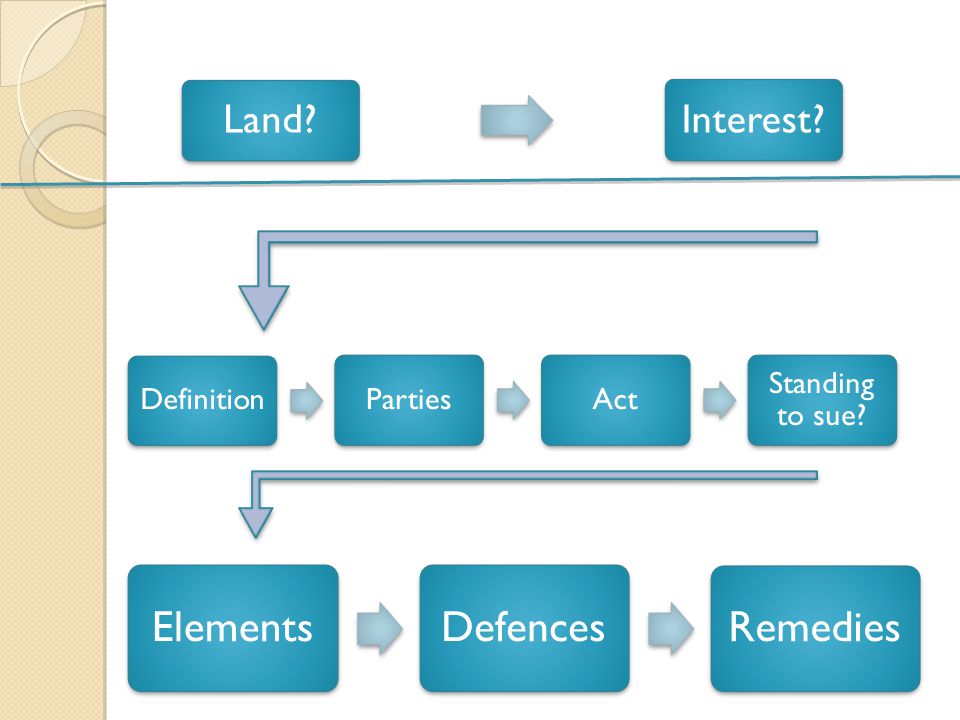 Land?

Interest?

Definition

Parties

Act

Standing to sue?

Elements

Defences

Remedies